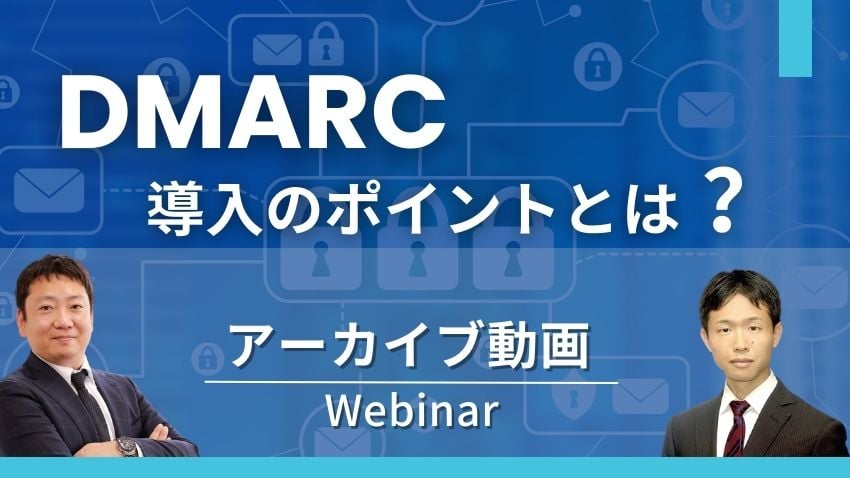 DMARC

導入のポイントとは？

アーカイブ動画

Webinar